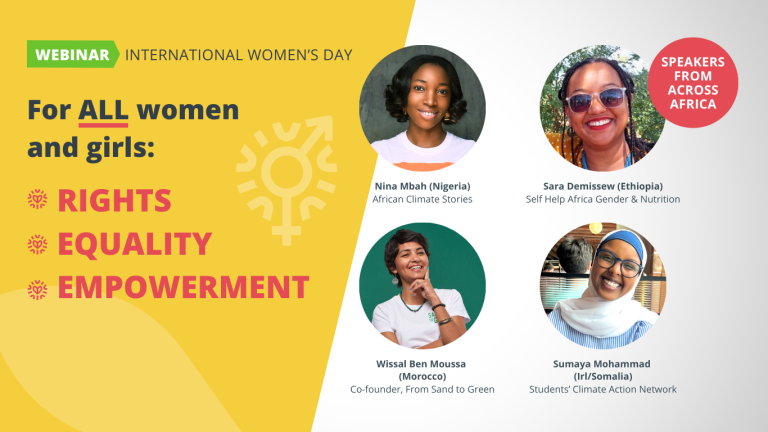 WEBINAR INTERNATIONAL WOMEN'S DAY

For ALL women and girls:

RIGHTS
EQUALITY
EMPOWERMENT

SPEAKERS FROM ACROSS AFRICA

Nina Mbah (Nigeria)
African Climate Stories

Sara Demissew (Ethiopia)
Self Help Africa Gender & Nutrition

Wissal Ben Moussa (Morocco)
Co-founder, From Sand to Green

Sumaya Mohammad (Irl/Somalia)
Students' Climate Action Network